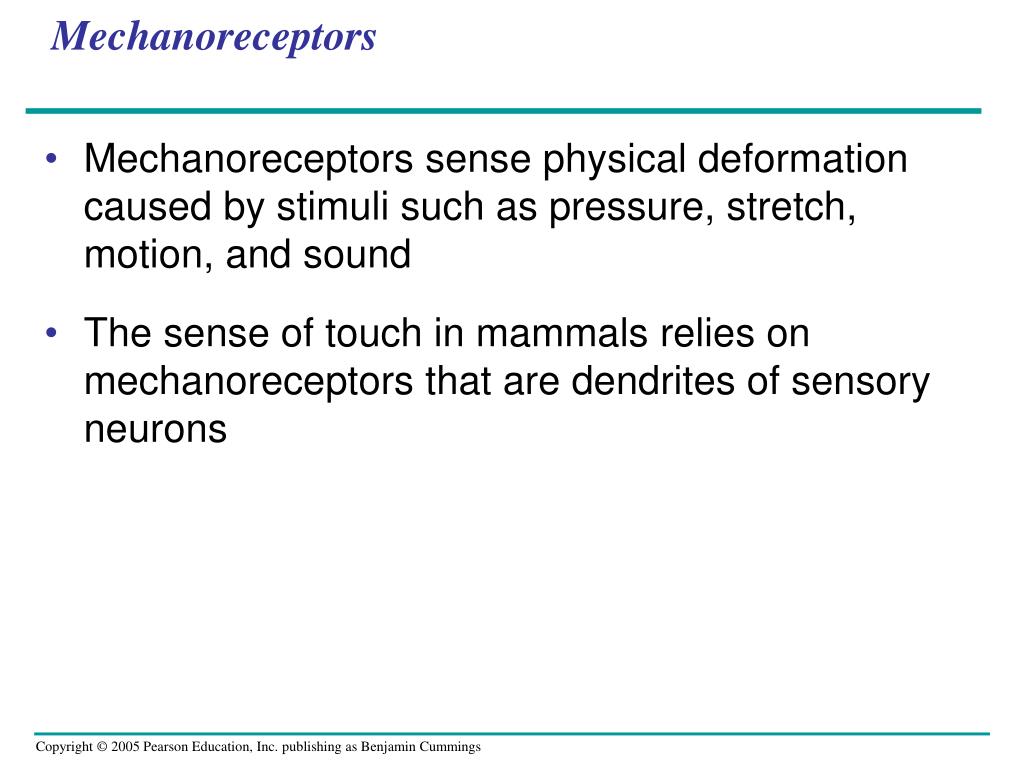 Mechanoreceptors

• Mechanoreceptors sense physical deformation caused by stimuli such as pressure, stretch, motion, and sound

• The sense of touch in mammals relies on mechanoreceptors that are dendrites of sensory neurons

Copyright © 2005 Pearson Education, Inc. publishing as Benjamin Cummings